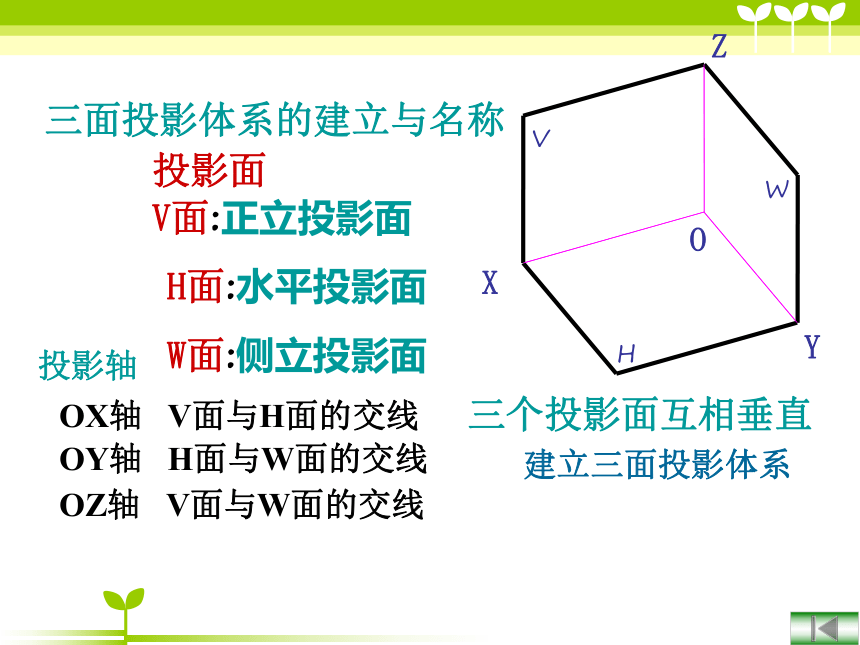 三面投影体系的建立与名称

投影面

V面:正立投影面

H面:水平投影面

W面:侧立投影面

投影轴

OX轴　V面与H面的交线

OY轴　H面与W面的交线

OZ轴　V面与W面的交线

Z

V

W

O

X

H

Y

三个投影面互相垂直

建立三面投影体系